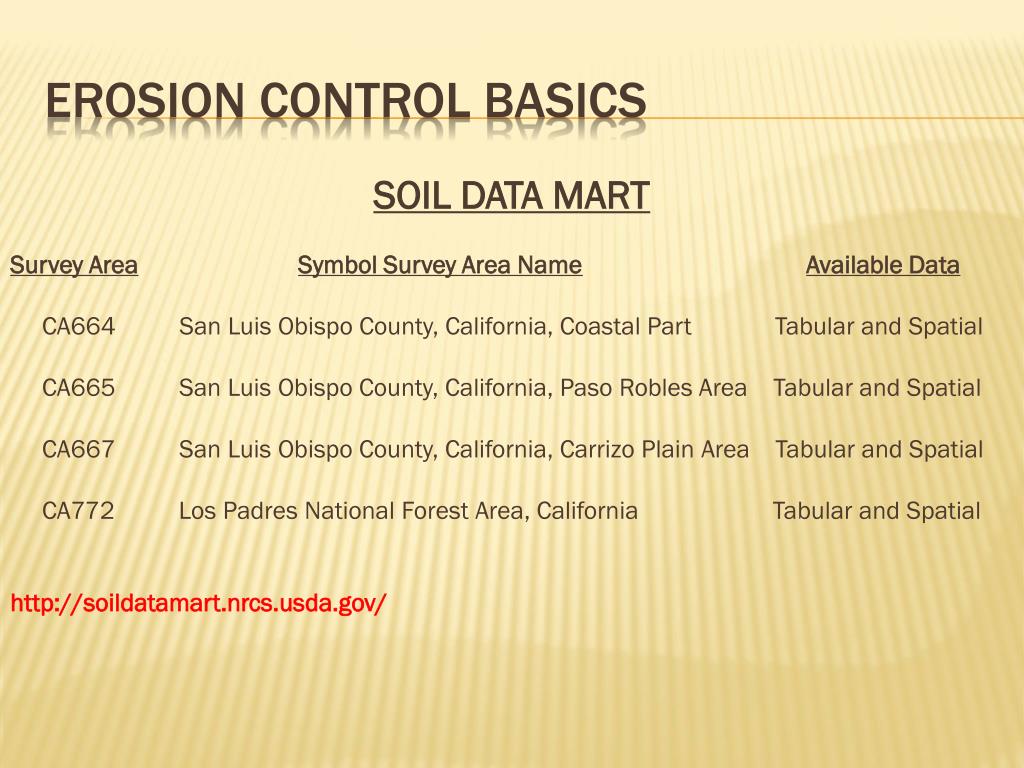 EROSION CONTROL BASICS

SOIL DATA MART

| Survey Area | Symbol Survey Area Name | Available Data |
|---|---|---|
| CA664 | San Luis Obispo County, California, Coastal Part | Tabular and Spatial |
| CA665 | San Luis Obispo County, California, Paso Robles Area | Tabular and Spatial |
| CA667 | San Luis Obispo County, California, Carrizo Plain Area | Tabular and Spatial |
| CA772 | Los Padres National Forest Area, California | Tabular and Spatial |

http://soildatamart.nrcs.usda.gov/